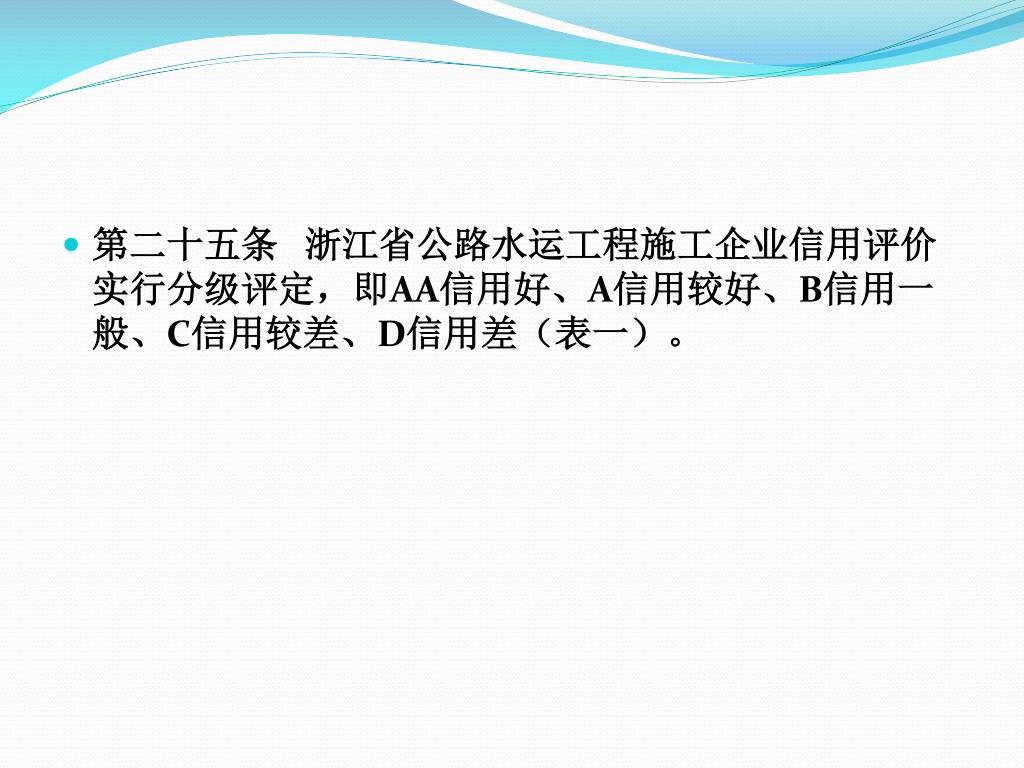 第二十五条　浙江省公路水运工程施工企业信用评价实行分级评定，即AA信用好、A信用较好、B信用一般、C信用较差、D信用差（表一）。